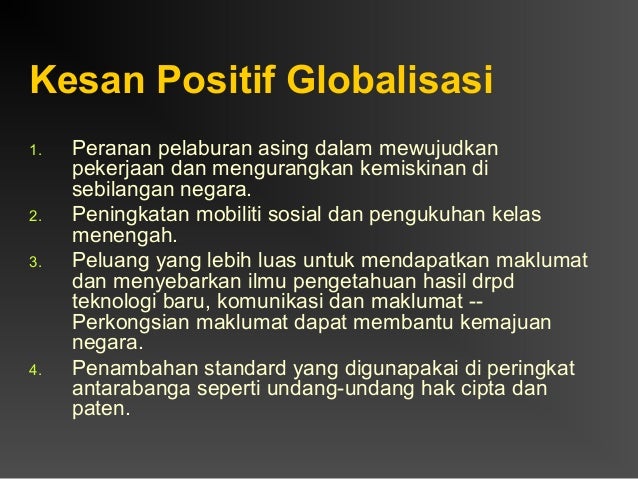 Kesan Positif Globalisasi

1. Peranan pelaburan asing dalam mewujudkan pekerjaan dan mengurangkan kemiskinan di sebilangan negara.
2. Peningkatan mobiliti sosial dan pengukuhan kelas menengah.
3. Peluang yang lebih luas untuk mendapatkan maklumat dan menyebarkan ilmu pengetahuan hasil drpd teknologi baru, komunikasi dan maklumat -- Perkongsian maklumat dapat membantu kemajuan negara.
4. Penambahan standard yang digunapakai di peringkat antarabanga seperti undang-undang hak cipta dan paten.